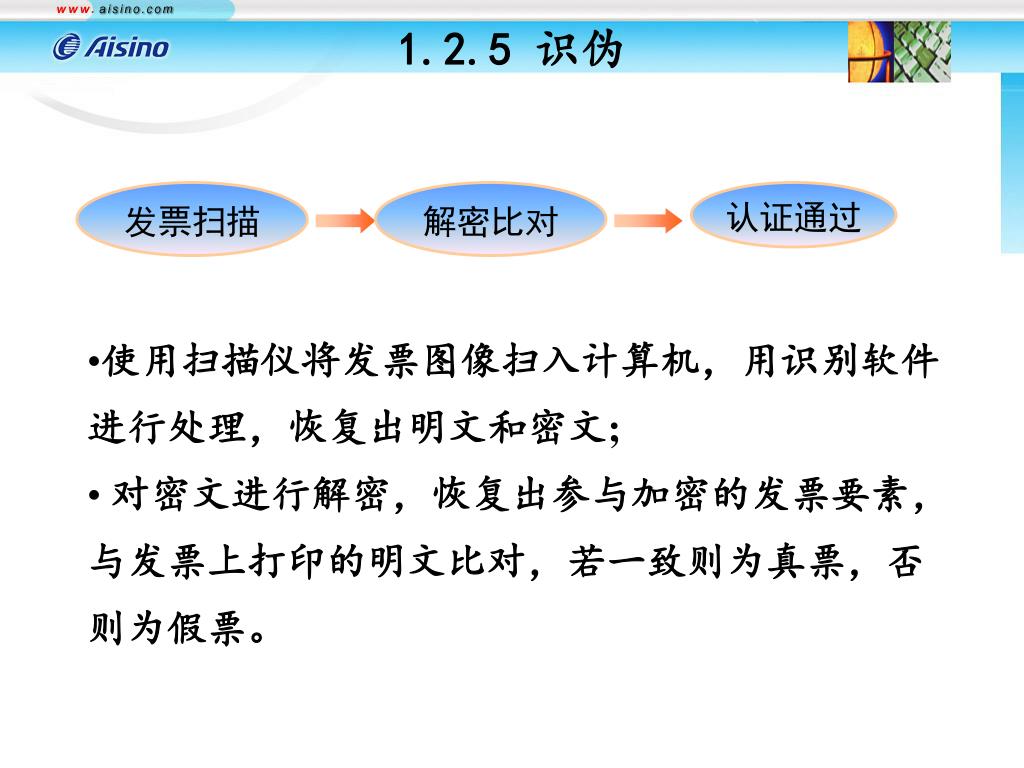 www.aisino.com

Aisino

1.2.5 识伪

发票扫描

解密比对

认证通过

•使用扫描仪将发票图像扫入计算机，用识别软件进行处理，恢复出明文和密文；

• 对密文进行解密，恢复出参与加密的发票要素，与发票上打印的明文比对，若一致则为真票，否则为假票。